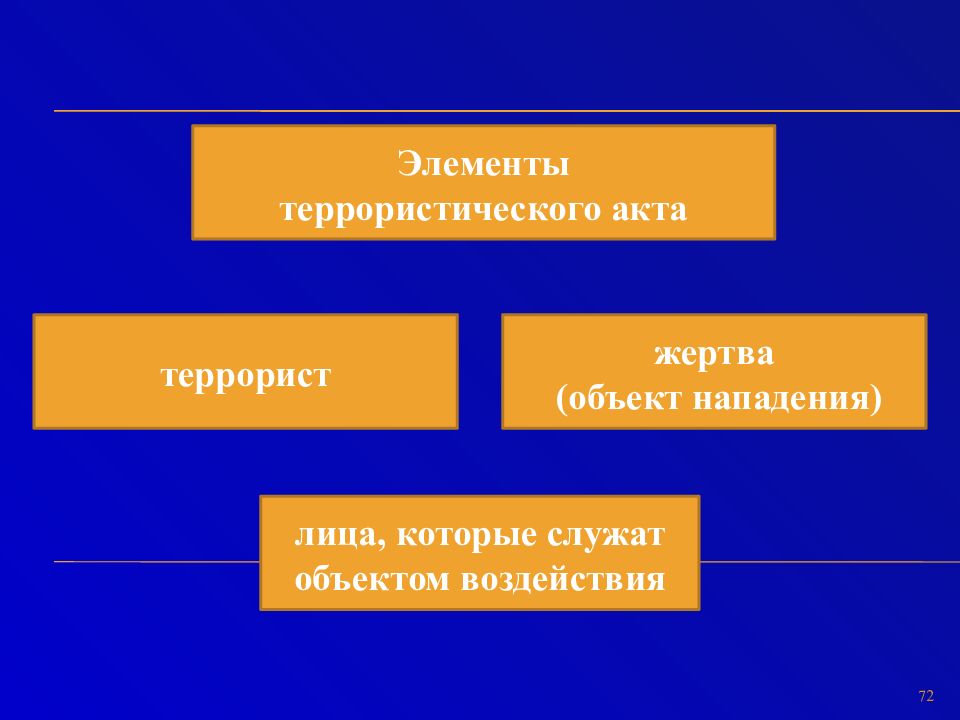 Элементы террористического акта

террорист

жертва (объект нападения)

лица, которые служат объектом воздействия

72